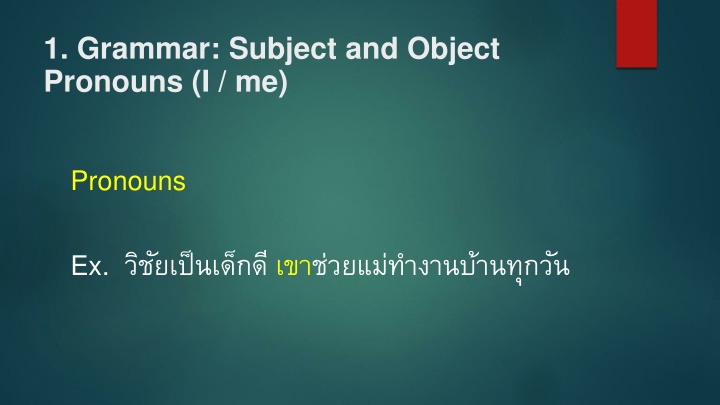 1. Grammar: Subject and Object Pronouns (I / me)

Pronouns

Ex. วิชัยเป็นเด็กดี เขาช่วยแม่ทำงานบ้านทุกวัน